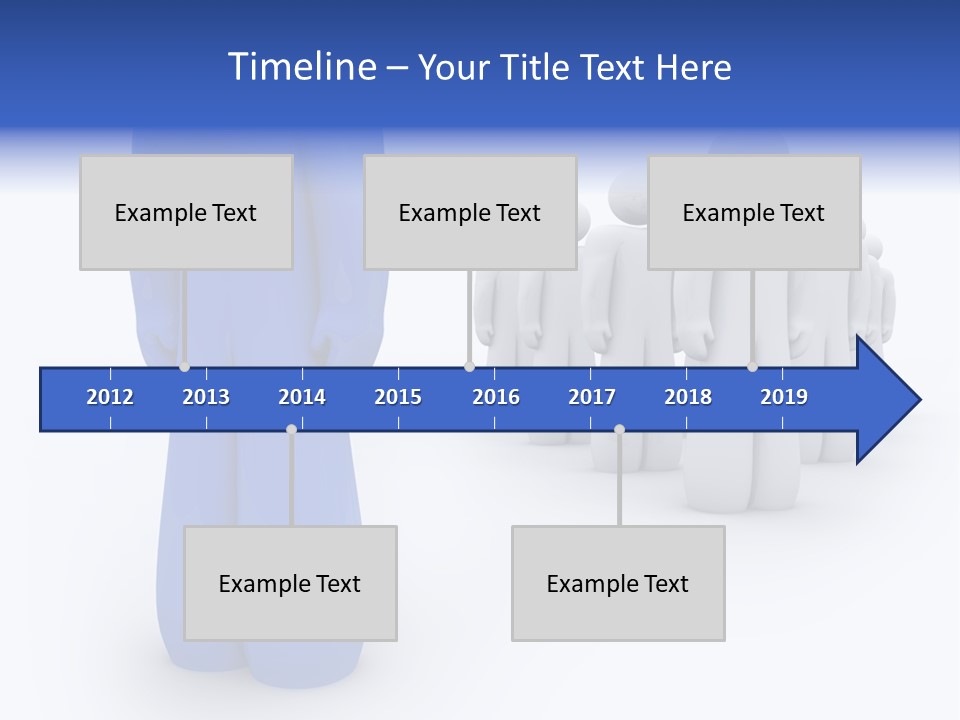 Timeline – Your Title Text Here

Example Text

Example Text

Example Text

2012 2013 2014 2015 2016 2017 2018 2019

Example Text

Example Text